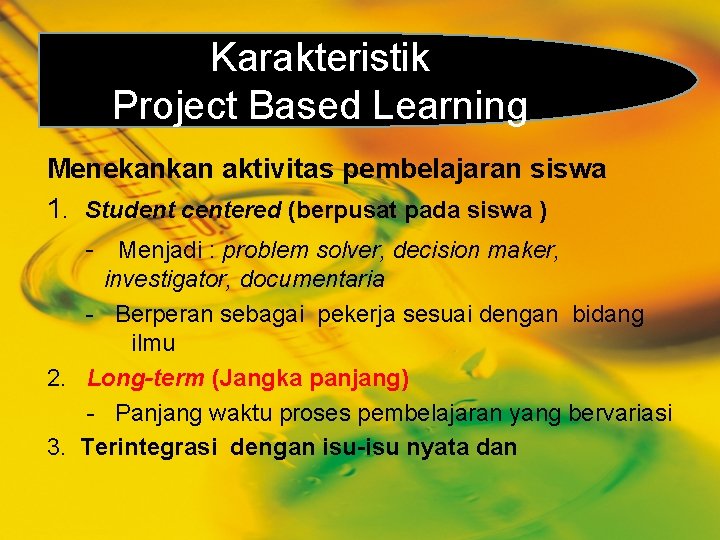 Karakteristik
Project Based Learning

Menekankan aktivitas pembelajaran siswa

1. Student centered (berpusat pada siswa )

- Menjadi : problem solver, decision maker, investigator, documentaria

- Berperan sebagai pekerja sesuai dengan bidang ilmu

2. Long-term (Jangka panjang)

- Panjang waktu proses pembelajaran yang bervariasi

3. Terintegrasi dengan isu-isu nyata dan